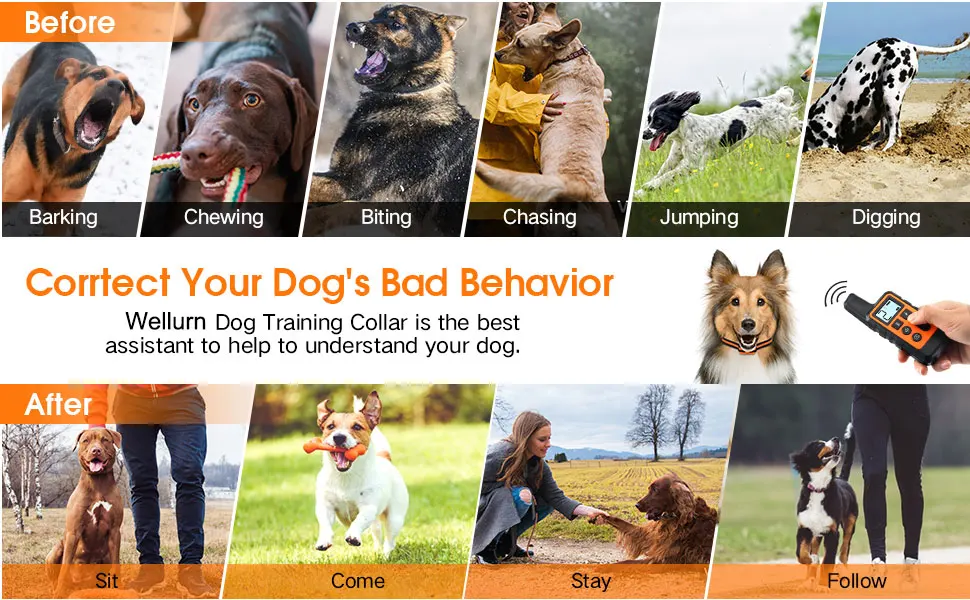 Before

Barking

Chewing

Biting

Chasing

Jumping

Digging

Corrtect Your Dog's Bad Behavior

Wellurn Dog Training Collar is the best assistant to help to understand your dog.

After

Sit

Come

Stay

Follow